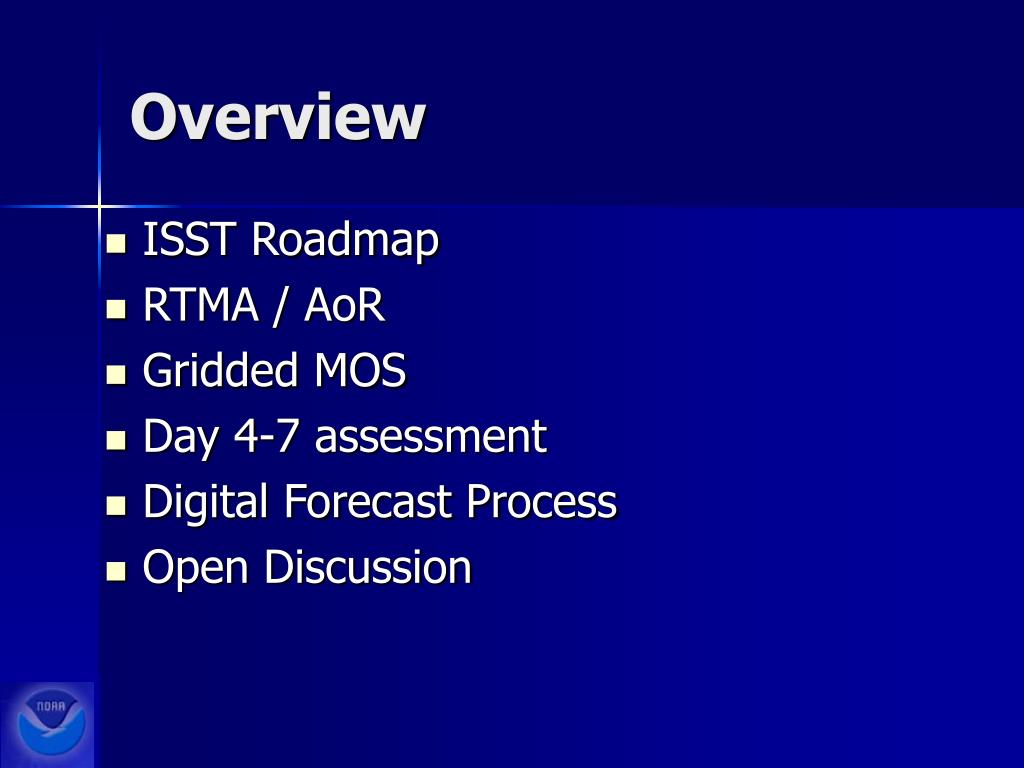 Overview

- ISST Roadmap
- RTMA / AoR
- Gridded MOS
- Day 4-7 assessment
- Digital Forecast Process
- Open Discussion

NOAA